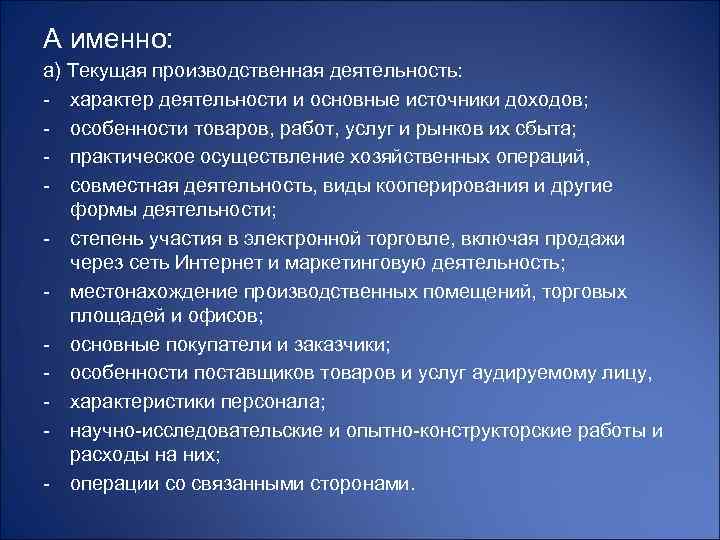 А именно:

а) Текущая производственная деятельность:

- характер деятельности и основные источники доходов;
- особенности товаров, работ, услуг и рынков их сбыта;
- практическое осуществление хозяйственных операций,
- совместная деятельность, виды кооперирования и другие формы деятельности;
- степень участия в электронной торговле, включая продажи через сеть Интернет и маркетинговую деятельность;
- местонахождение производственных помещений, торговых площадей и офисов;
- основные покупатели и заказчики;
- особенности поставщиков товаров и услуг аудируемому лицу,
- характеристики персонала;
- научно-исследовательские и опытно-конструкторские работы и расходы на них;
- операции со связанными сторонами.